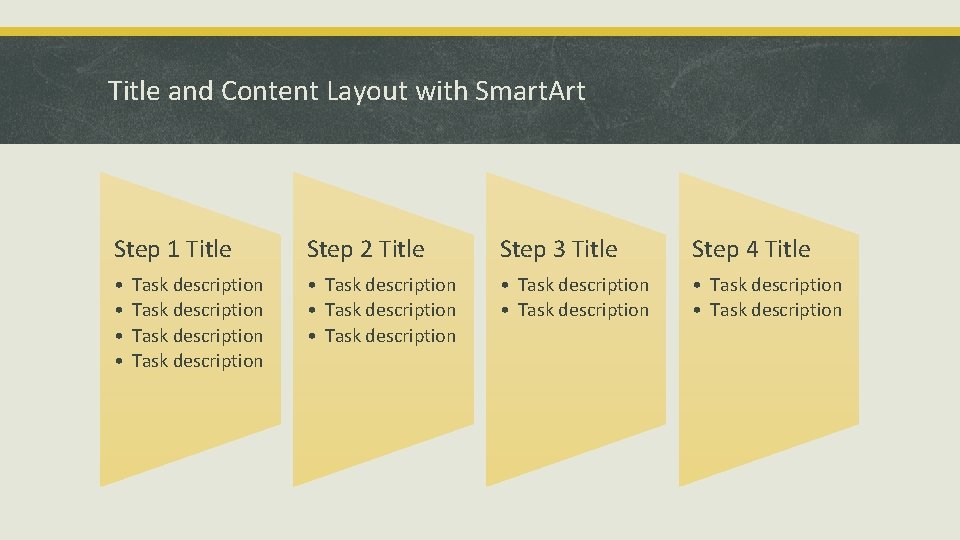 Title and Content Layout with SmartArt

Step 1 Title
• Task description
• Task description
• Task description
• Task description

Step 2 Title
• Task description
• Task description
• Task description

Step 3 Title
• Task description
• Task description

Step 4 Title
• Task description
• Task description